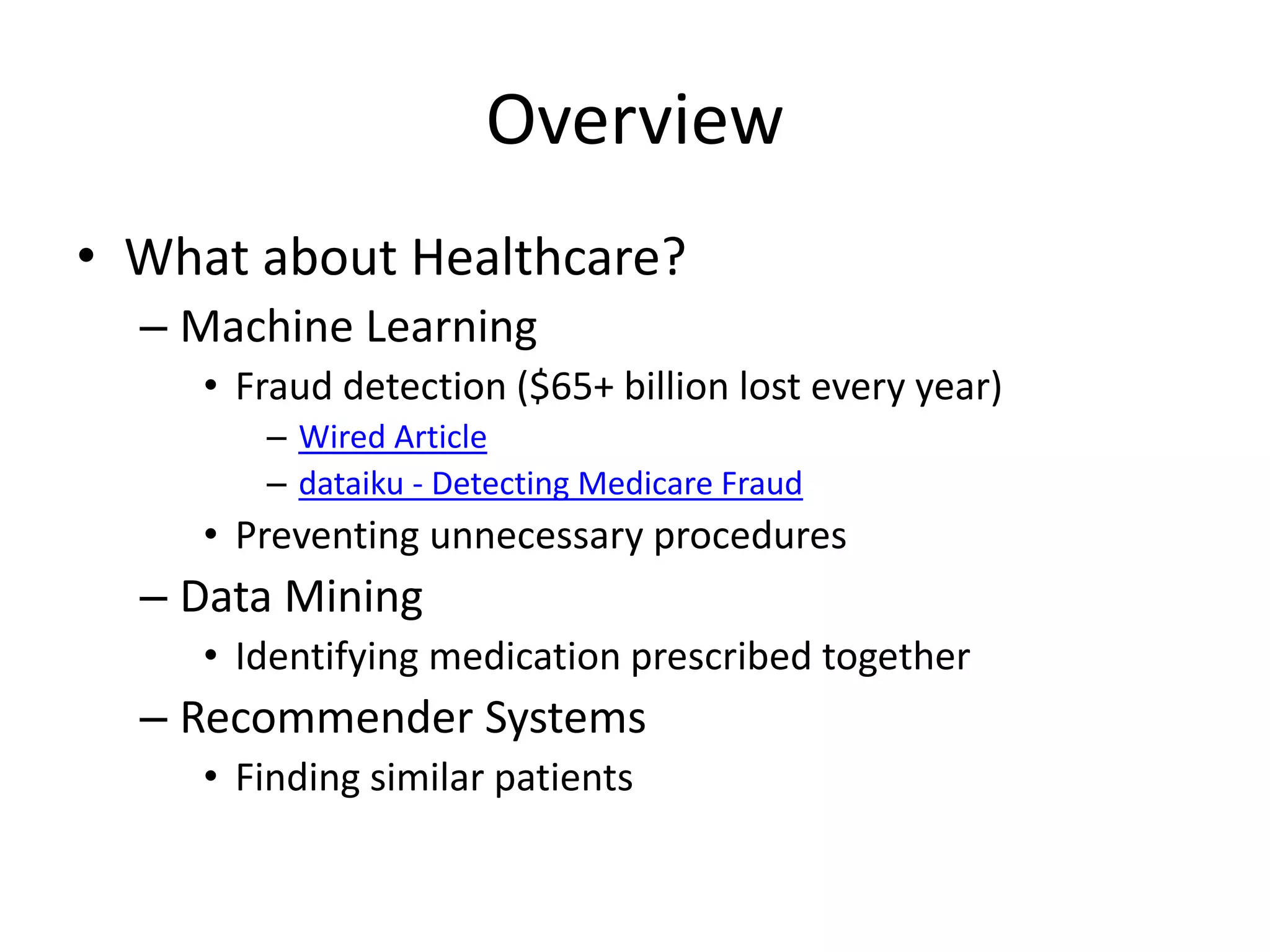 Overview

• What about Healthcare?
– Machine Learning
• Fraud detection (\$65+ billion lost every year)
– Wired Article
– dataiku - Detecting Medicare Fraud
• Preventing unnecessary procedures
– Data Mining
• Identifying medication prescribed together
– Recommender Systems
• Finding similar patients